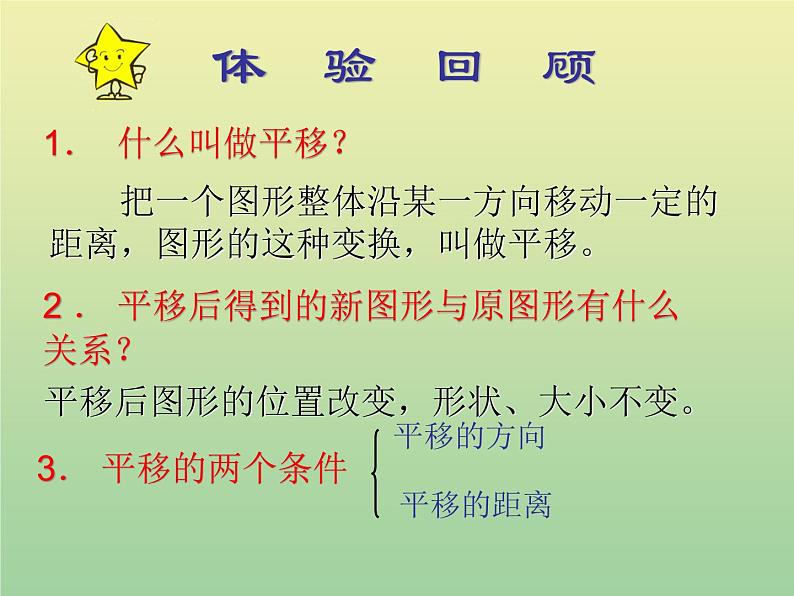 体 验 回 顾

1． 什么叫做平移？

把一个图形整体沿某一方向移动一定的距离，图形的这种变换，叫做平移。

2． 平移后得到的新图形与原图形有什么关系？

平移后图形的位置改变，形状、大小不变。

3． 平移的两个条件

平移的方向

平移的距离